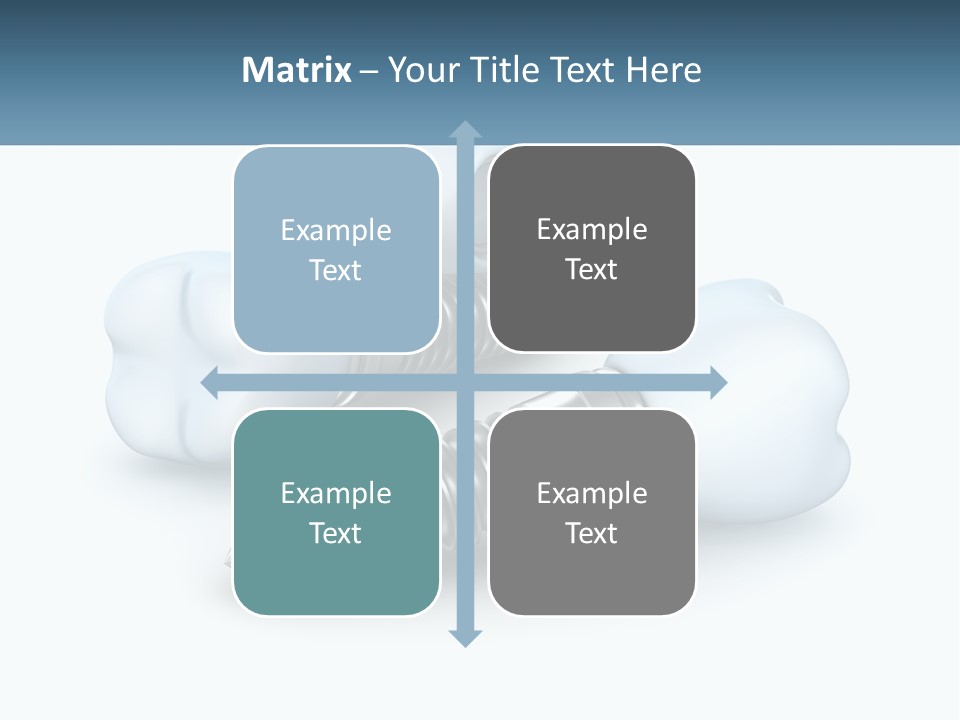 Matrix – Your Title Text Here

Example Text

Example Text

Example Text

Example Text